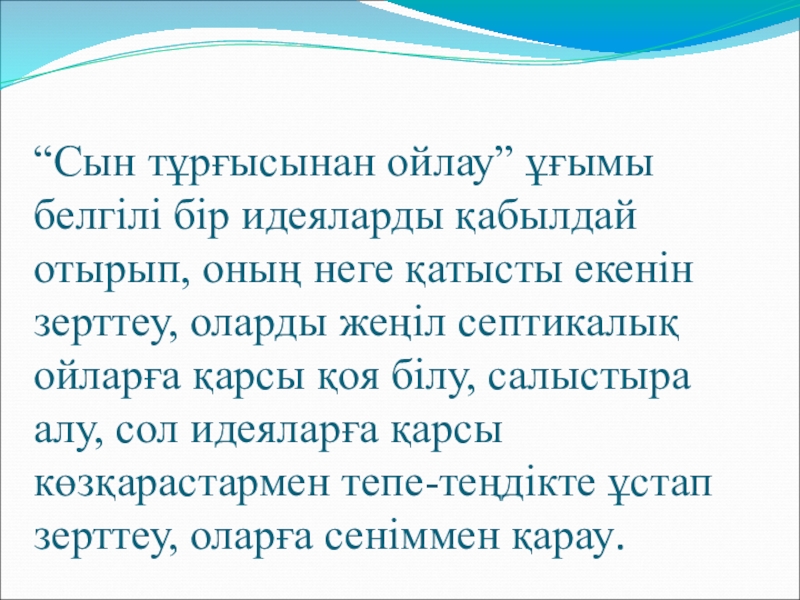 “Сын тұрғысынан ойлау” ұғымы белгілі бір идеяларды қабылдай отырып, оның неге қатысты екенін зерттеу, оларды жеңіл септикалық ойларға қарсы қоя білу, салыстыра алу, сол идеяларға қарсы көзқарастармен тепе-теңдікте ұстап зерттеу, оларға сеніммен қарау.